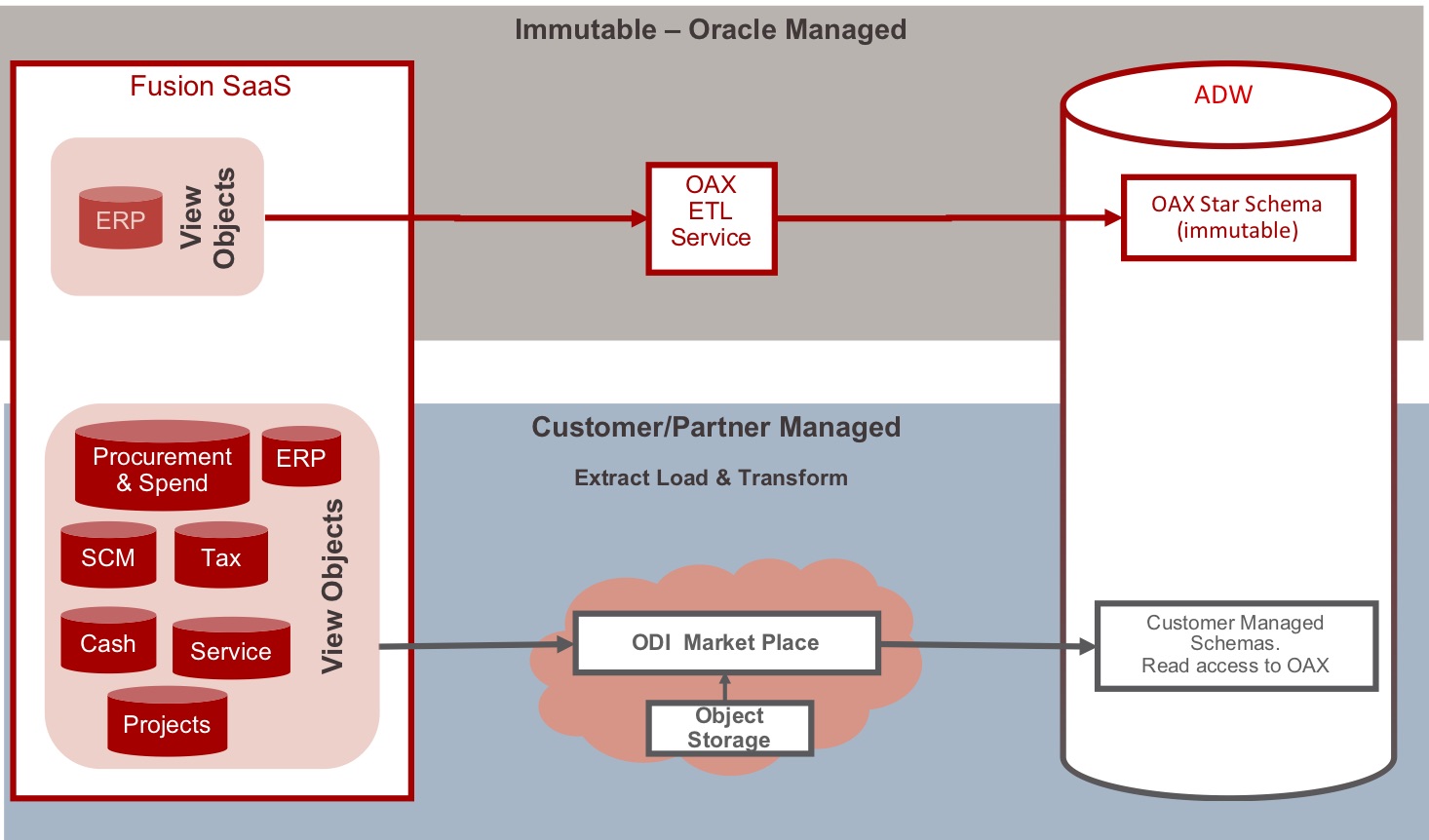 Immutable – Oracle Managed

Fusion SaaS

ERP

View Objects

OAX ETL Service

ADW

OAX Star Schema (immutable)

Customer/Partner Managed

Extract Load & Transform

Procurement & Spend

ERP

SCM

Tax

Cash

Service

Projects

View Objects

ODI Market Place

Object Storage

Customer Managed Schemas. Read access to OAX